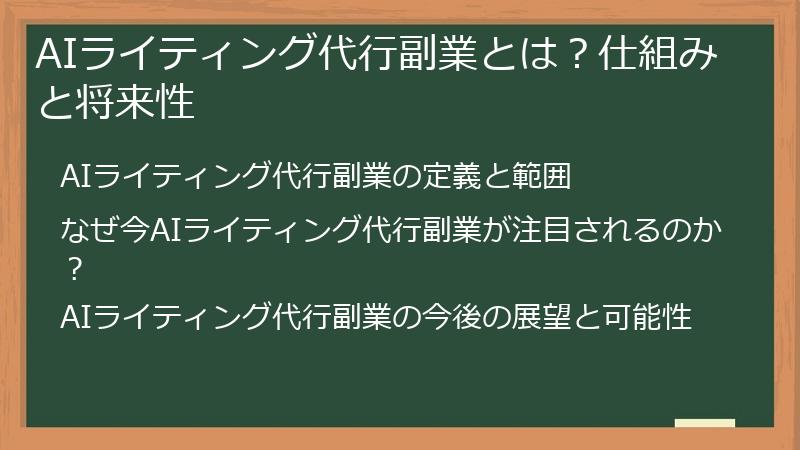 AIライティング代行副業とは？仕組みと将来性

AIライティング代行副業の定義と範囲

なぜ今AIライティング代行副業が注目されるのか？

AIライティング代行副業の今後の展望と可能性